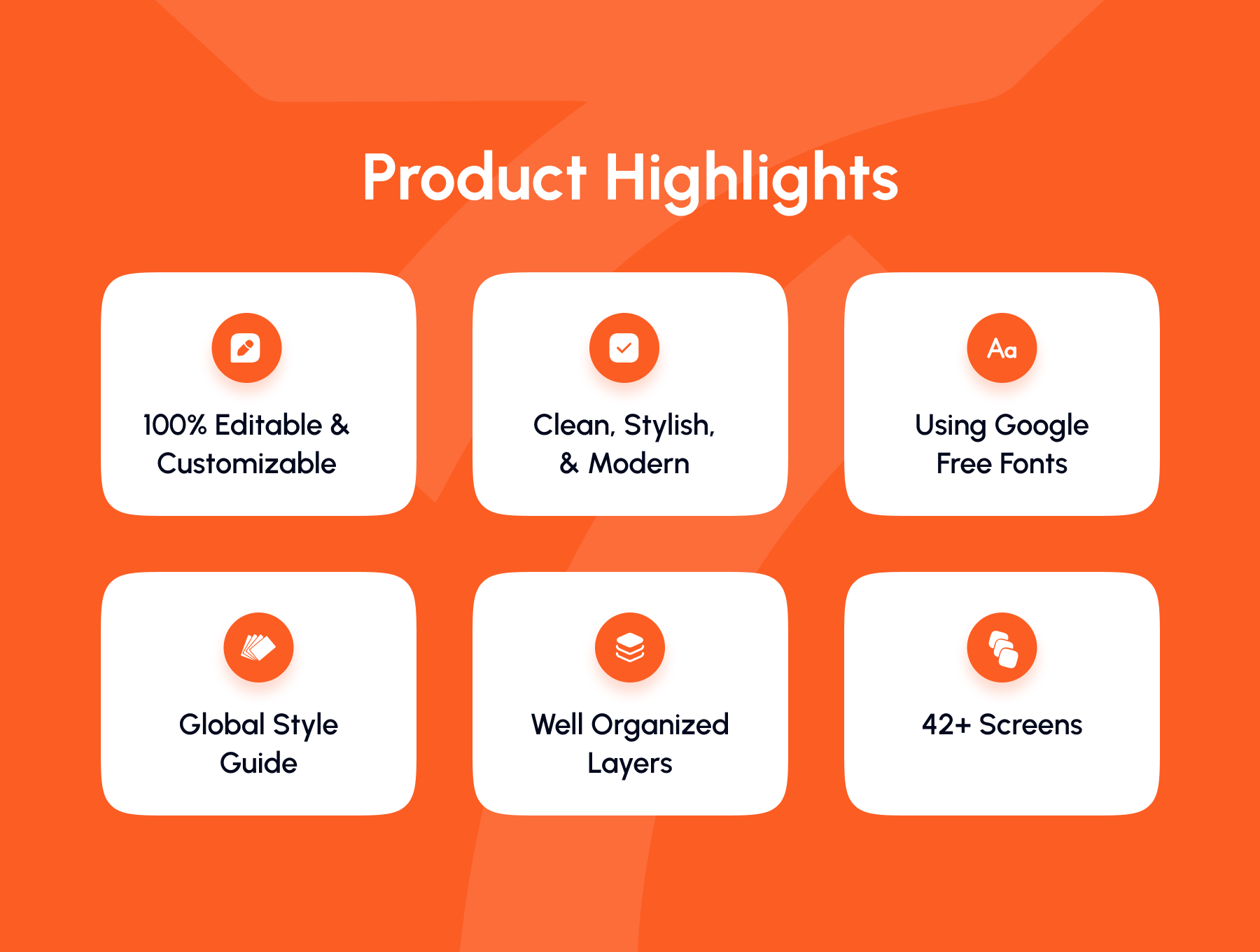 Product Highlights

100% Editable & Customizable

Clean, Stylish, & Modern

Aa

Using Google Free Fonts

Global Style Guide

Well Organized Layers

42+ Screens